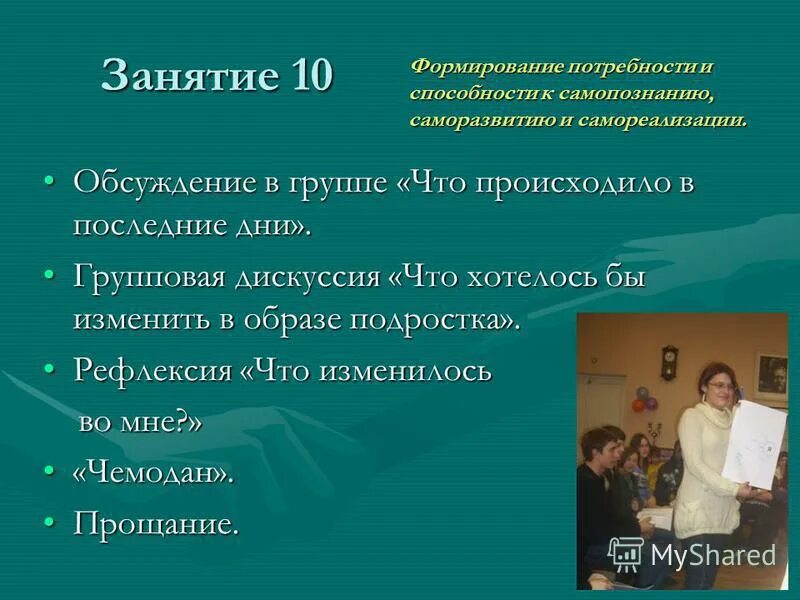 Занятие 10

Формирование потребности и способности к самопознанию, саморазвитию и самореализации.

• Обсуждение в группе «Что происходило в последние дни».
• Групповая дискуссия «Что хотелось бы изменить в образе подростка».
• Рефлексия «Что изменилось во мне?»
• «Чемодан».
• Прощание.

MyShared